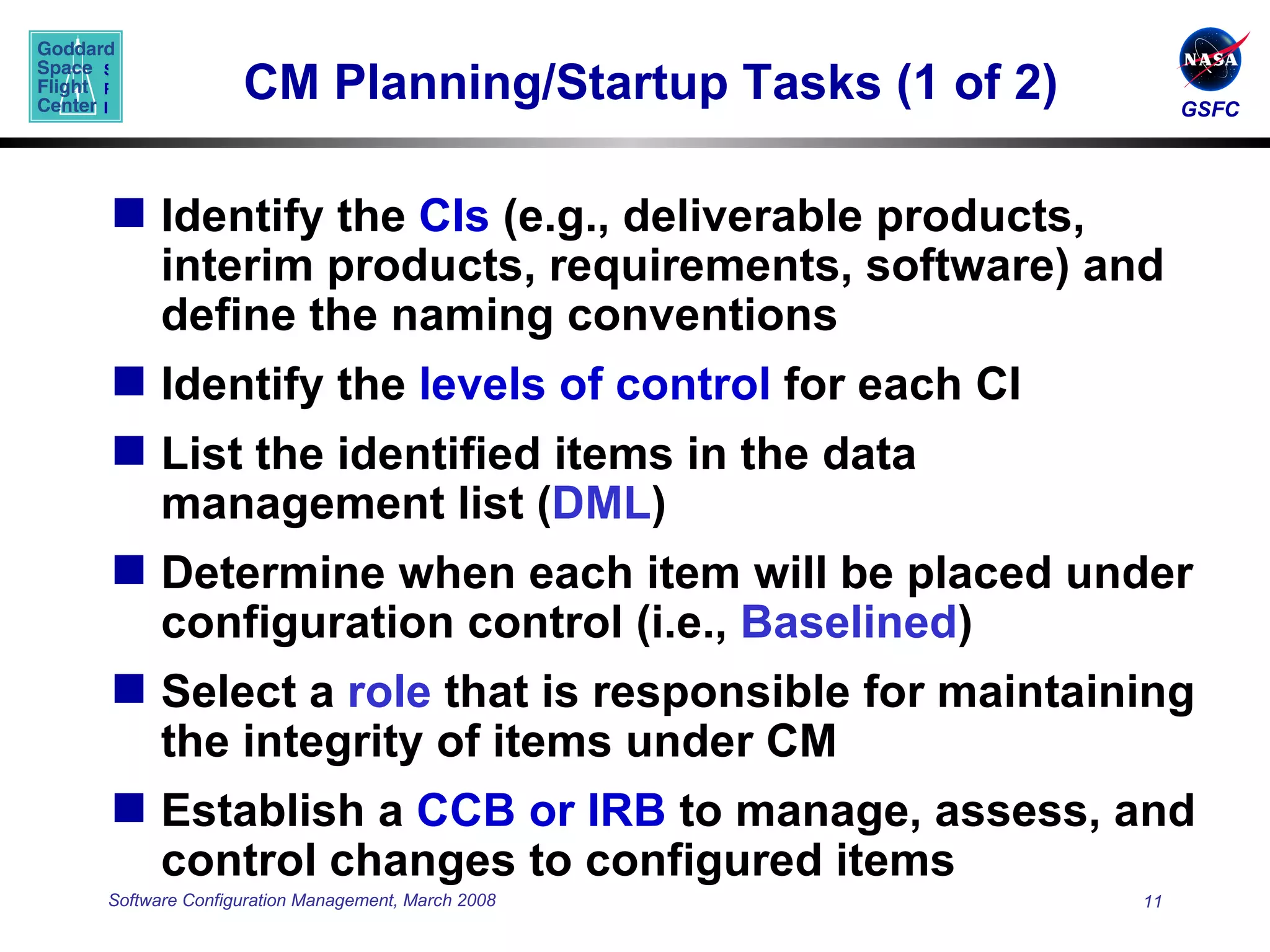 Goddard Space Flight Center

CM Planning/Startup Tasks (1 of 2)

NASA
GSFC

Identify the CIs (e.g., deliverable products, interim products, requirements, software) and define the naming conventions

Identify the levels of control for each CI

List the identified items in the data management list (DML)

Determine when each item will be placed under configuration control (i.e., Baselined)

Select a role that is responsible for maintaining the integrity of items under CM

Establish a CCB or IRB to manage, assess, and control changes to configured items

Software Configuration Management, March 2008

11